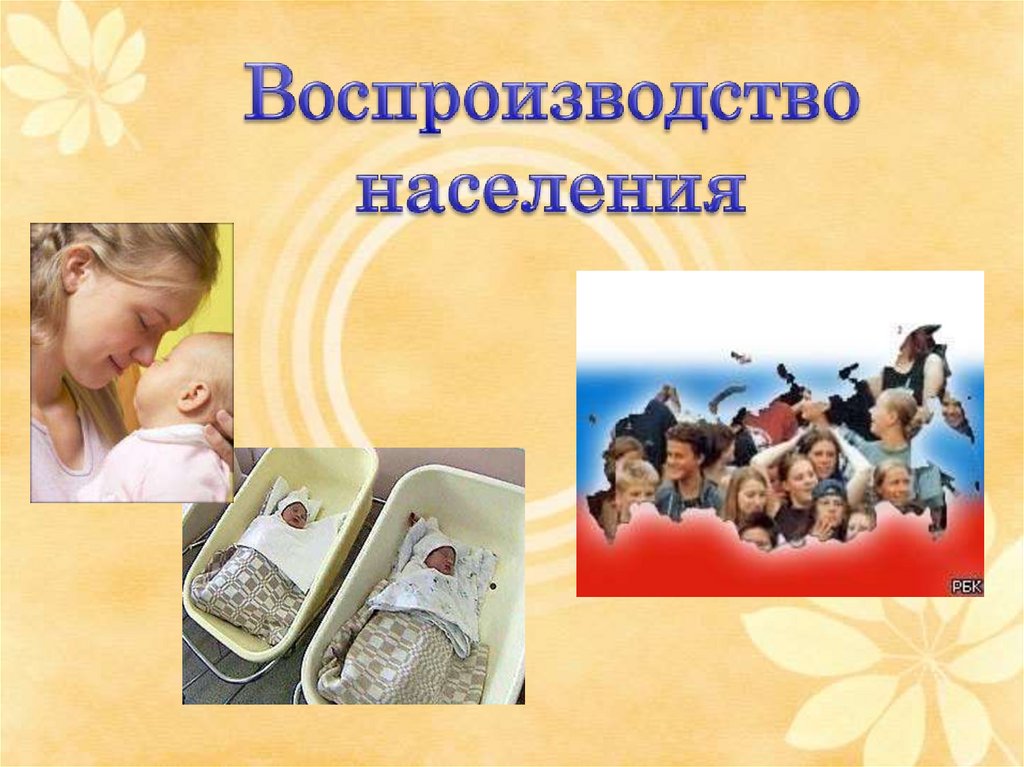 Воспроизводство населения

РБК